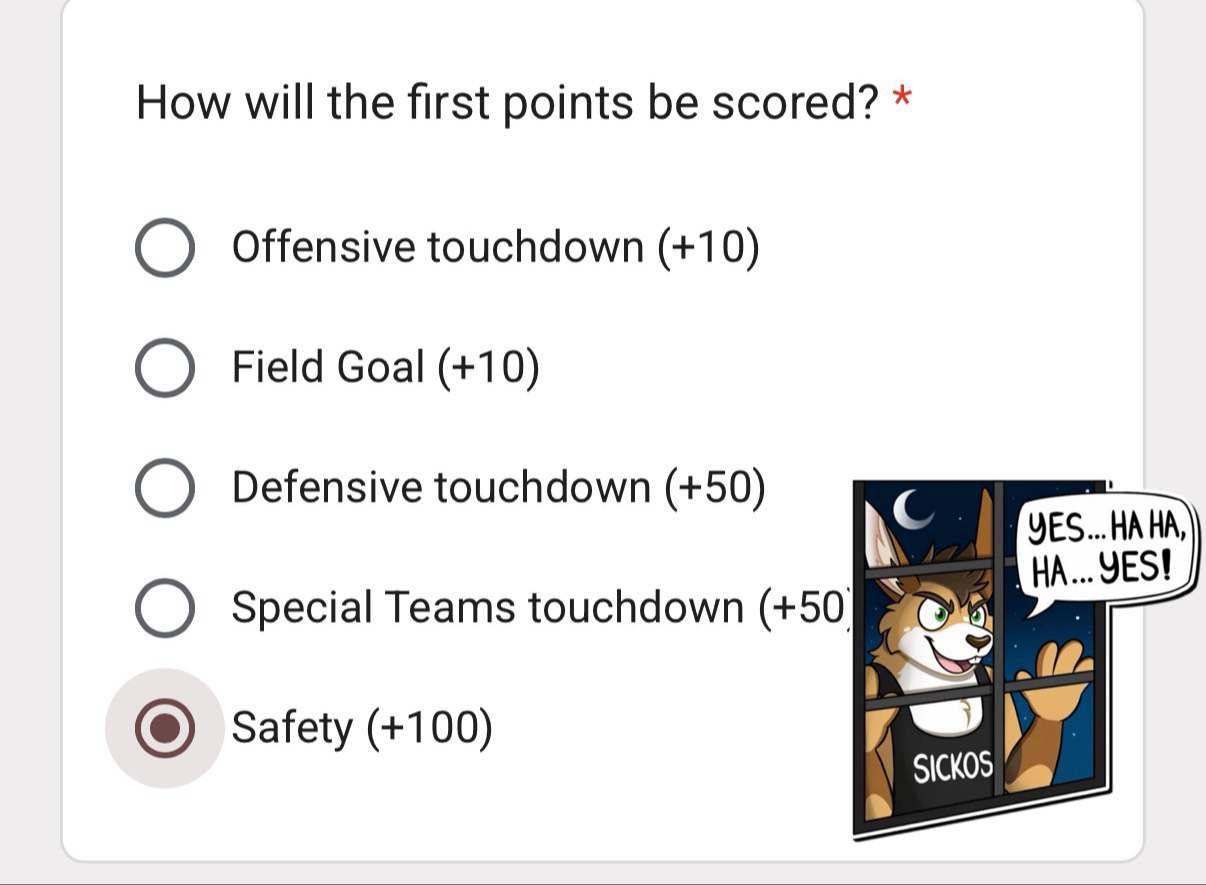 How will the first points be scored? *

Offensive touchdown (+10)

Field Goal (+10)

Defensive touchdown (+50)

Special Teams touchdown (+50

Safety (+100)

YES... HA HA, HA... YES!

SICKOS